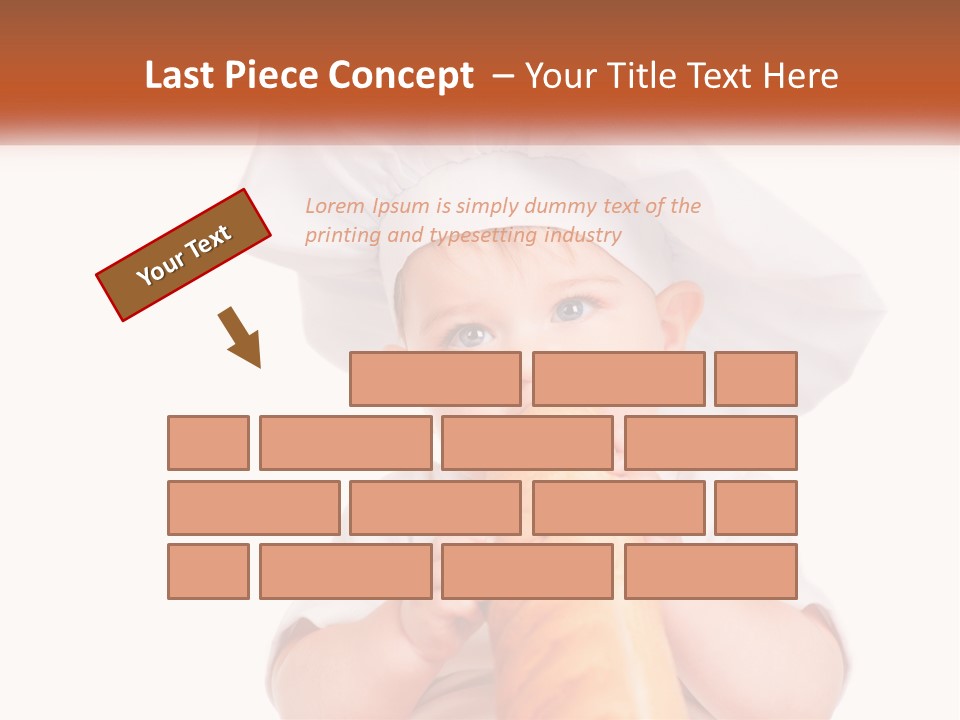 Last Piece Concept – Your Title Text Here

Your Text

Lorem Ipsum is simply dummy text of the printing and typesetting industry